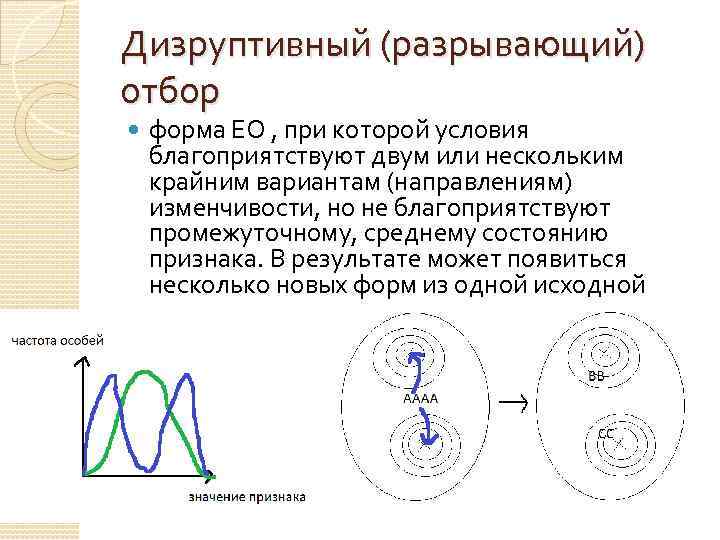 Дизруптивный (разрывающий) отбор

форма ЕО , при которой условия благоприятствуют двум или нескольким крайним вариантам (направлениям) изменчивости, но не благоприятствуют промежуточному, среднему состоянию признака. В результате может появиться несколько новых форм из одной исходной

частота особей

значение признака

АААА

ВВ

СС